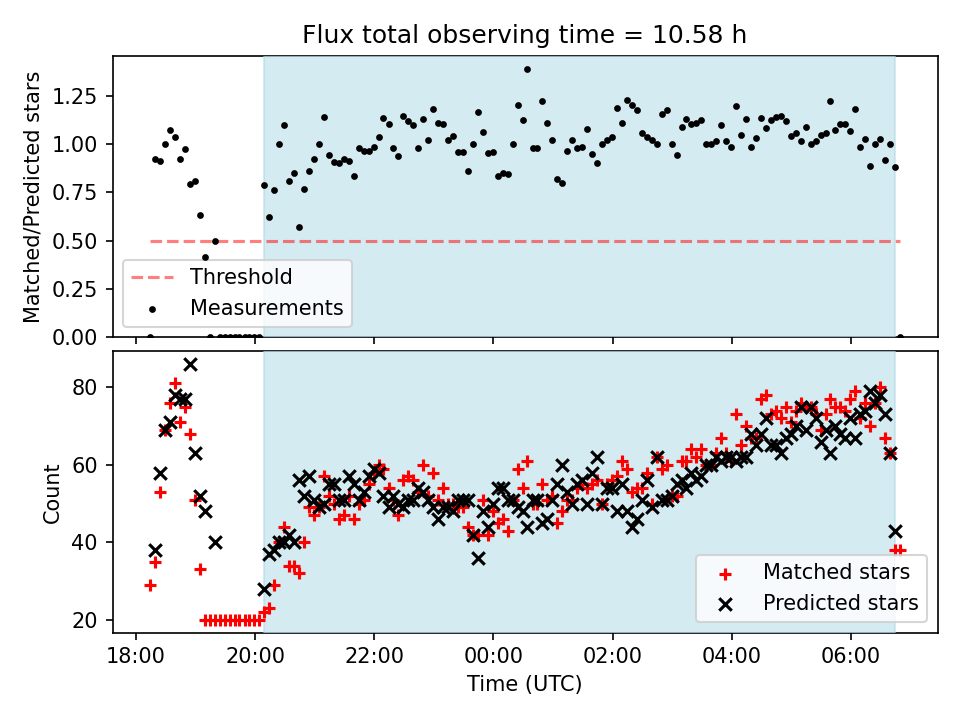 Flux total observing time = 10.58 h

Matched/Predicted stars

1.25
1.00
0.75
0.50
0.25
0.00

Threshold
Measurements

Count

80
60
40
20

Matched stars
Predicted stars

18:00
20:00
22:00
00:00
02:00
04:00
06:00

Time (UTC)